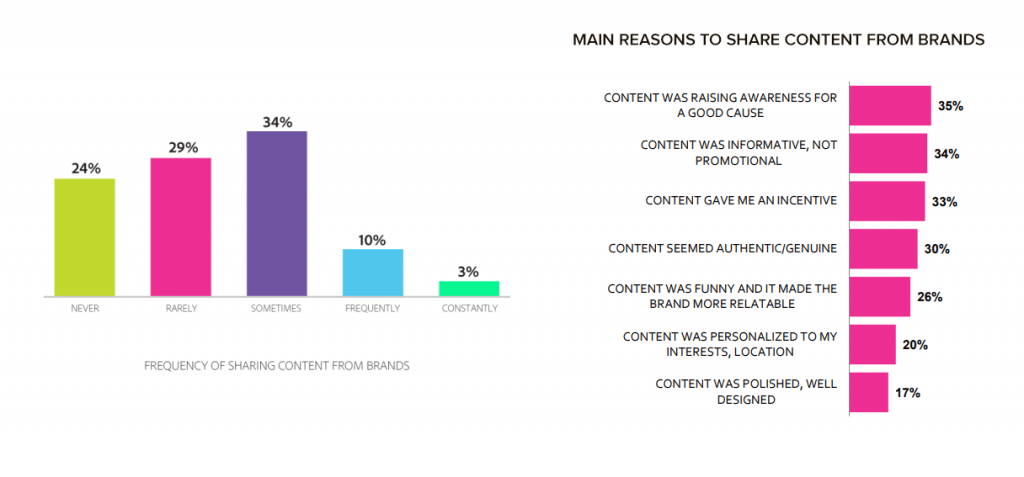 24%
29%
34%
10%
3%

NEVER
RARELY
SOMETIMES
FREQUENTLY
CONSTANTLY

FREQUENCY OF SHARING CONTENT FROM BRANDS

MAIN REASONS TO SHARE CONTENT FROM BRANDS

CONTENT WAS RAISING AWARENESS FOR A GOOD CAUSE 35%
CONTENT WAS INFORMATIVE, NOT PROMOTIONAL 34%
CONTENT GAVE ME AN INCENTIVE 33%
CONTENT SEEMED AUTHENTIC/GENUINE 30%
CONTENT WAS FUNNY AND IT MADE THE BRAND MORE RELATABLE 26%
CONTENT WAS PERSONALIZED TO MY INTERESTS, LOCATION 20%
CONTENT WAS POLISHED, WELL DESIGNED 17%